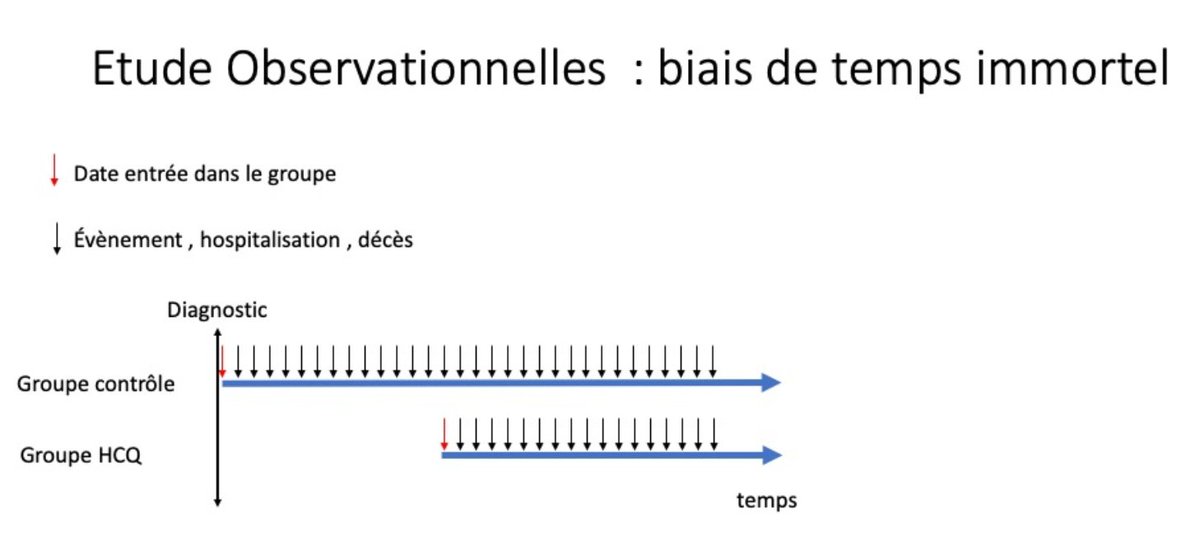 Etude Observationnelles : biais de temps immortel

Date entrée dans le groupe

Évènement , hospitalisation , décès

Diagnostic

Groupe contrôle

Groupe HCQ

temps